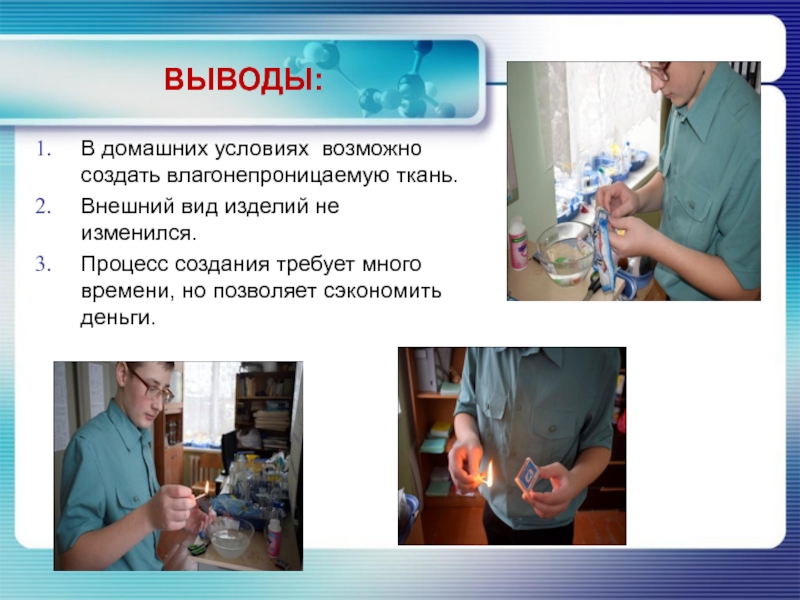 ВЫВОДЫ:

1. В домашних условиях возможно создать влагонепроницаемую ткань.
2. Внешний вид изделий не изменился.
3. Процесс создания требует много времени, но позволяет сэкономить деньги.